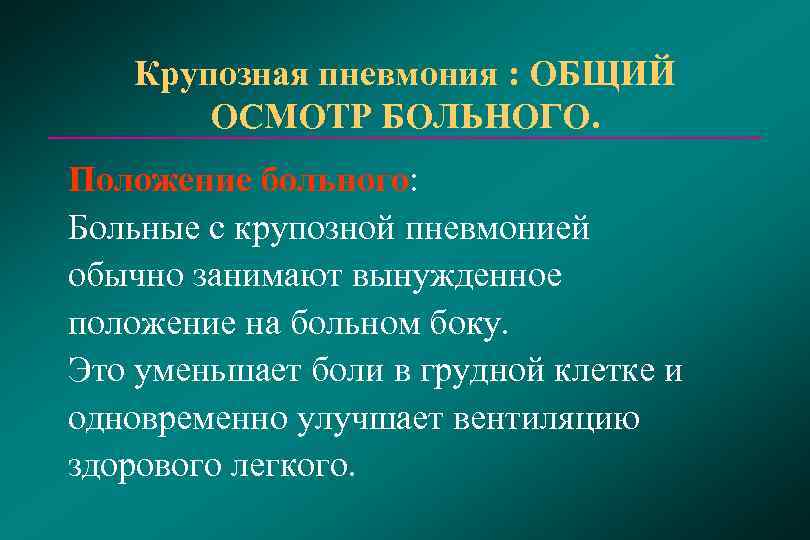 Крупозная пневмония : ОБЩИЙ ОСМОТР БОЛЬНОГО.

Положение больного:
Больные с крупозной пневмонией обычно занимают вынужденное положение на больном боку.
Это уменьшает боли в грудной клетке и одновременно улучшает вентиляцию здорового легкого.